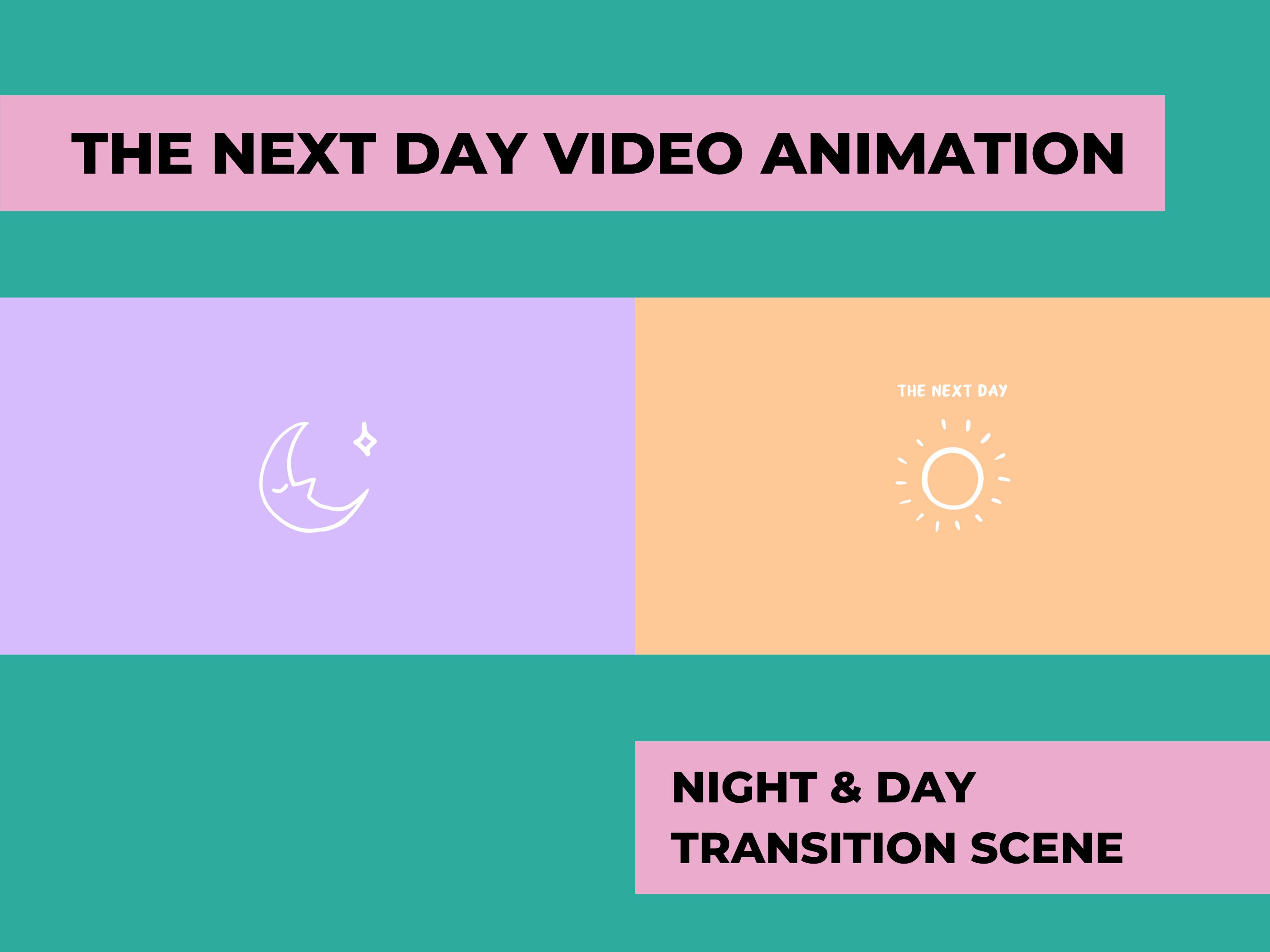 THE NEXT DAY VIDEO ANIMATION

THE NEXT DAY

NIGHT & DAY
TRANSITION SCENE